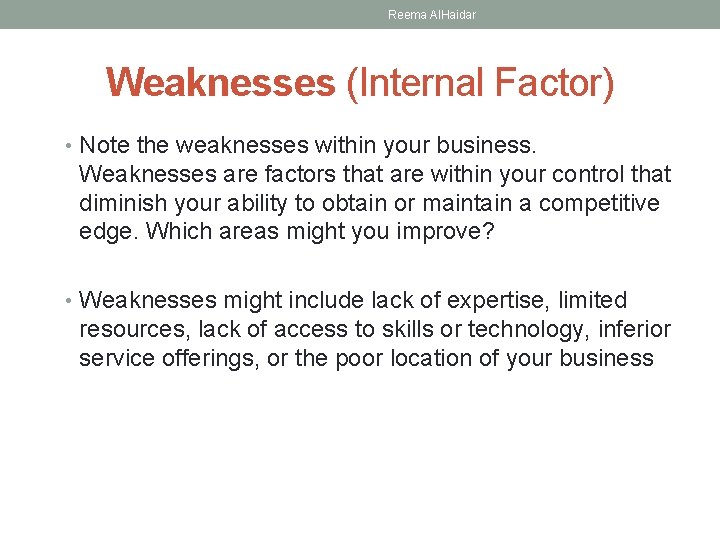 Reema AlHaidar

Weaknesses (Internal Factor)

• Note the weaknesses within your business. Weaknesses are factors that are within your control that diminish your ability to obtain or maintain a competitive edge. Which areas might you improve?

• Weaknesses might include lack of expertise, limited resources, lack of access to skills or technology, inferior service offerings, or the poor location of your business